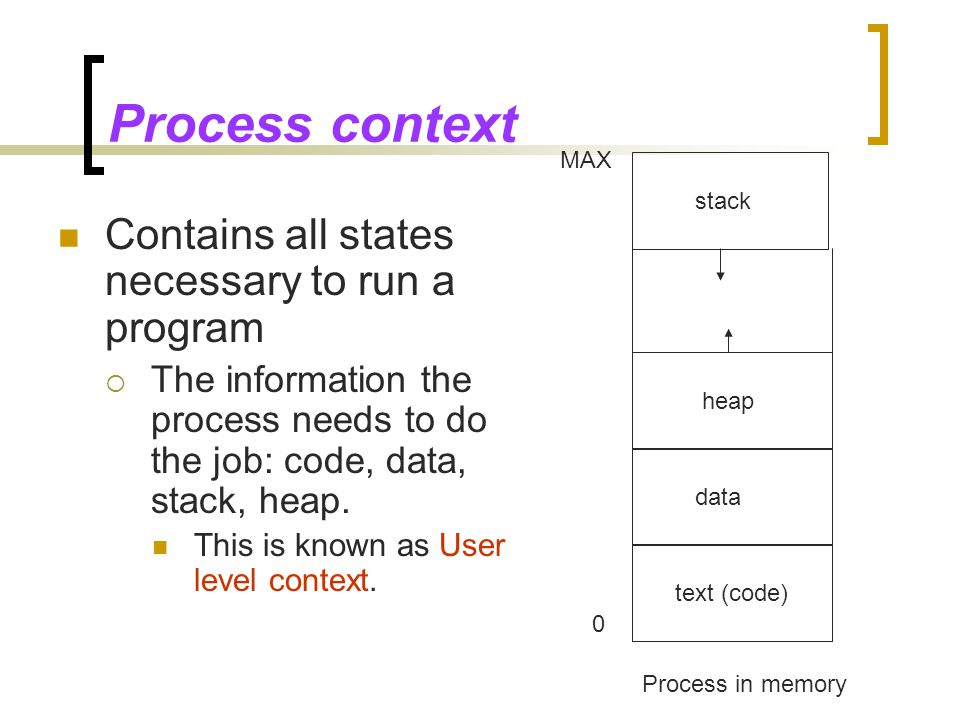 Process context

Contains all states necessary to run a program

The information the process needs to do the job: code, data, stack, heap.

This is known as User level context.

MAX

stack

heap

data

text (code)

0

Process in memory